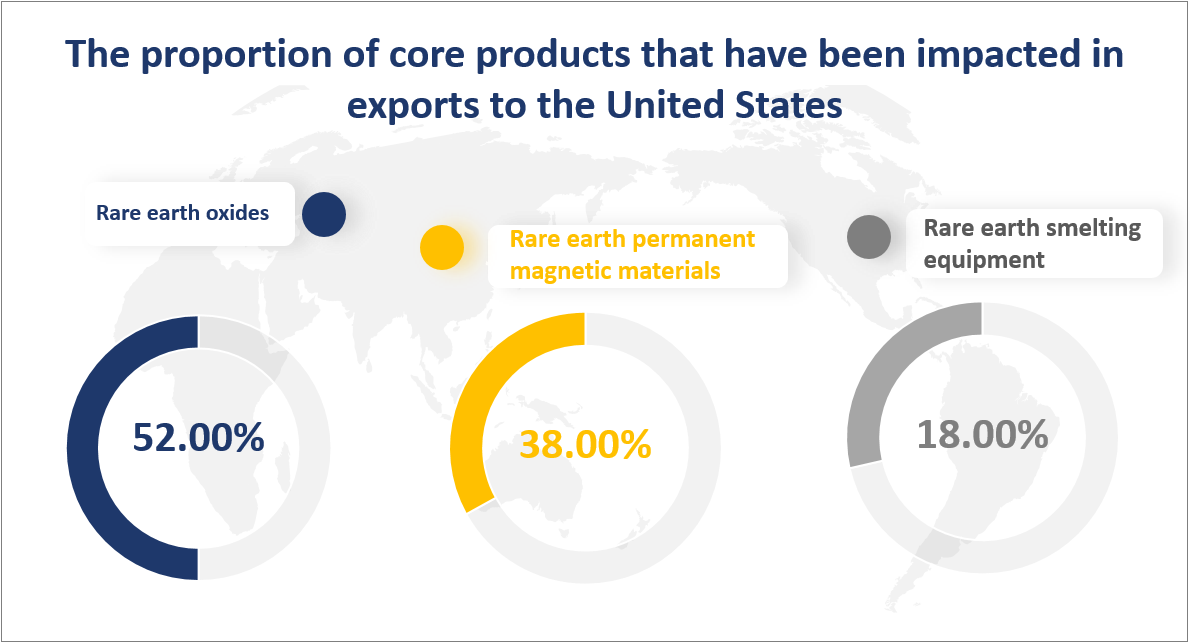 The proportion of core products that have been impacted in exports to the United States

Rare earth oxides

Rare earth permanent magnetic materials

Rare earth smelting equipment

52.00%

38.00%

18.00%